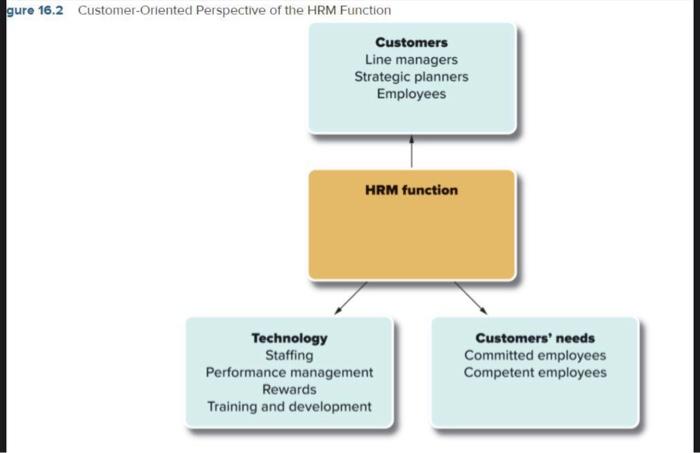 gure 16.2 Customer-Oriented Perspective of the HRM Function

Customers
Line managers
Strategic planners
Employees

HRM function

Technology
Staffing
Performance management
Rewards
Training and development

Customers' needs
Committed employees
Competent employees